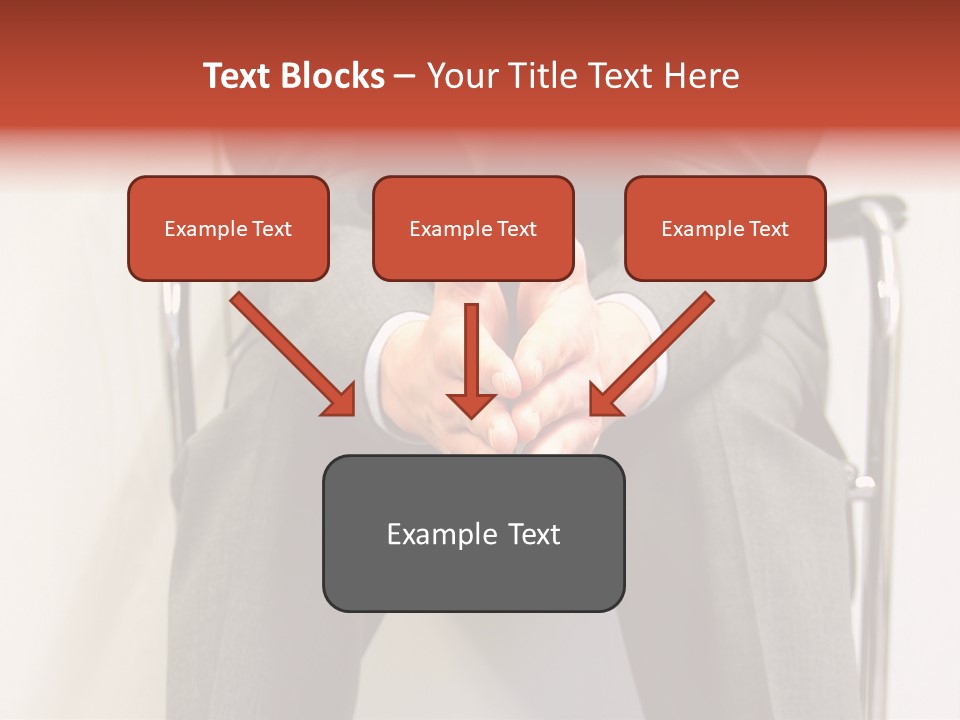 Text Blocks – Your Title Text Here

Example Text

Example Text

Example Text

Example Text